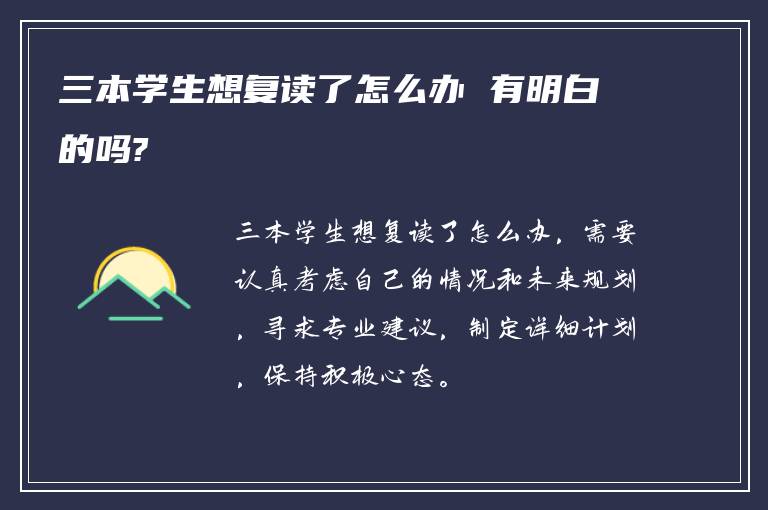 三本学生想复读了怎么办 有明白的吗?

三本学生想复读了怎么办，需要认真考虑自己的情况和未来规划，寻求专业建议，制定详细计划，保持积极心态。